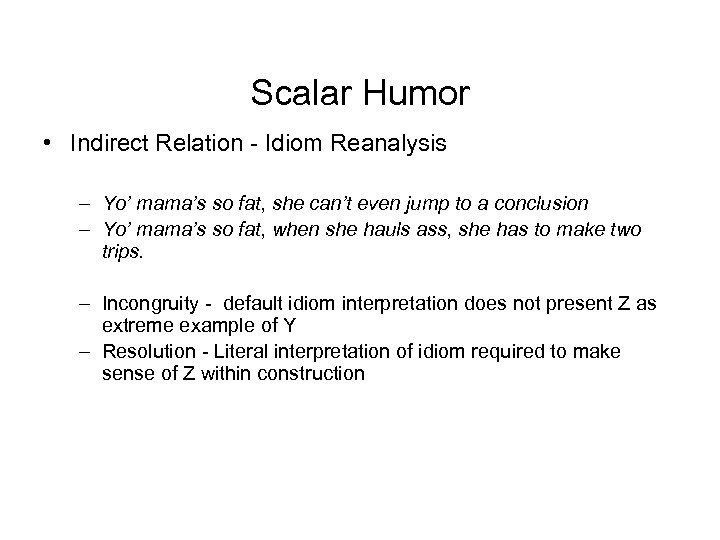 Scalar Humor

• Indirect Relation - Idiom Reanalysis

– Yo' mama's so fat, she can't even jump to a conclusion
– Yo' mama's so fat, when she hauls ass, she has to make two trips.

– Incongruity - default idiom interpretation does not present Z as extreme example of Y
– Resolution - Literal interpretation of idiom required to make sense of Z within construction